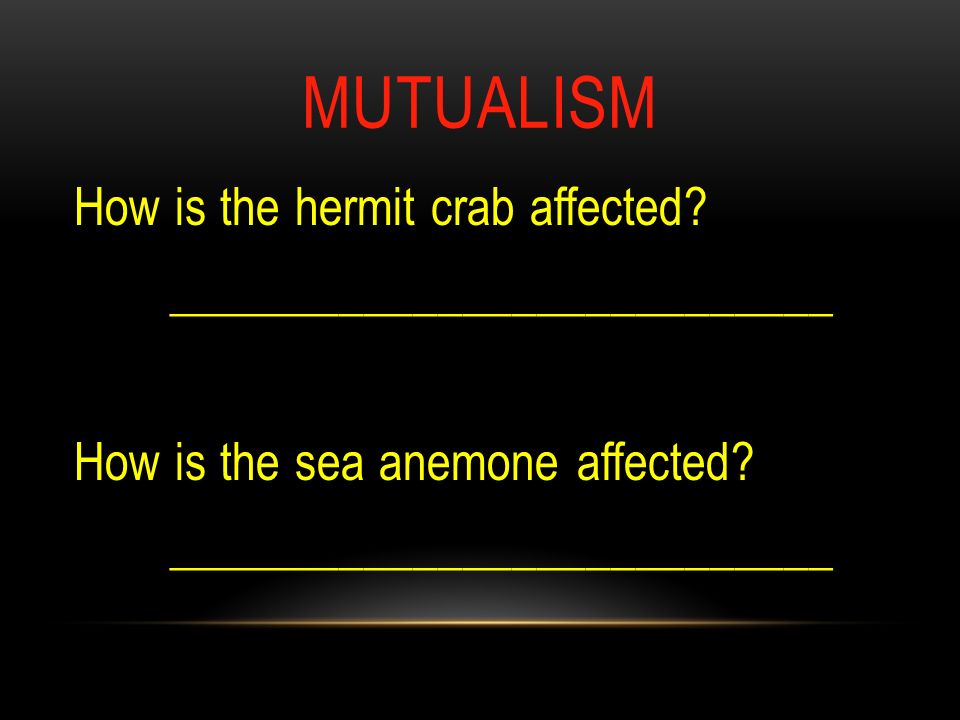 MUTUALISM

How is the hermit crab affected?

______________________________

How is the sea anemone affected?

______________________________